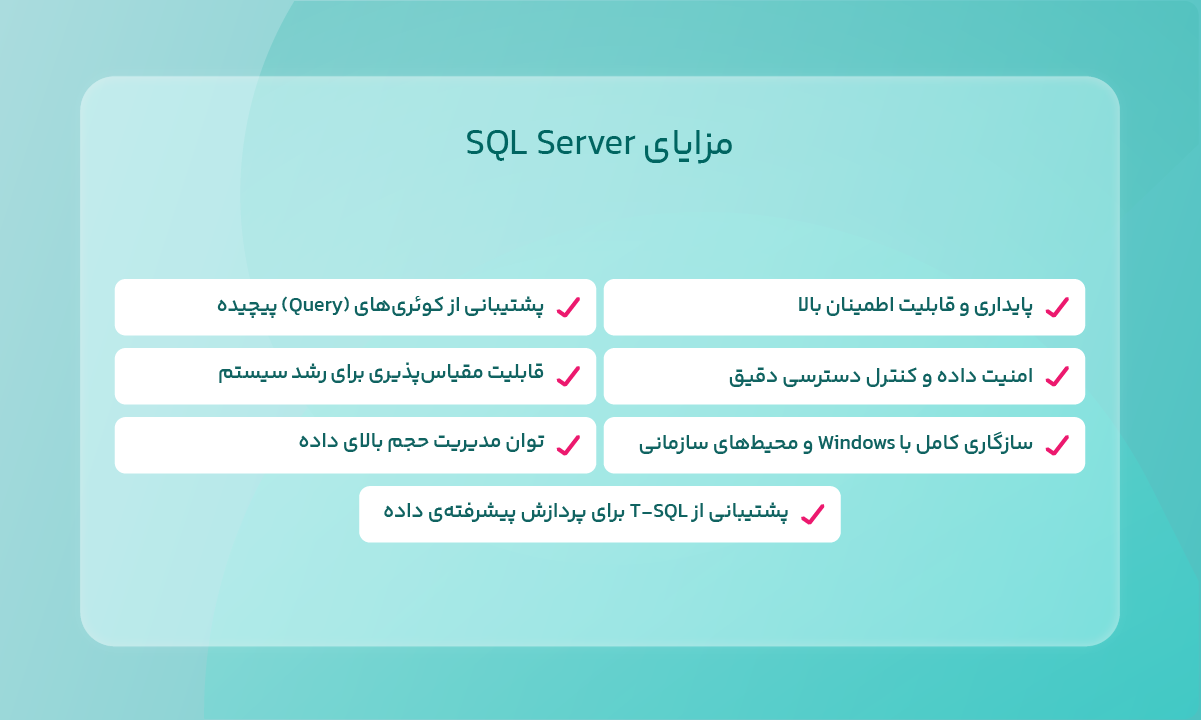 مزایای SQL Server

پایداری و قابلیت اطمینان بالا

پشتیبانی از کوئری‌های (Query) پیچیده

امنیت داده و کنترل دسترسی دقیق

قابلیت مقیاس‌پذیری برای رشد سیستم

سازگاری کامل با Windows و محیط‌های سازمانی

توان مدیریت حجم بالای داده

پشتیبانی از T-SQL برای پردازش پیشرفته‌ی داده